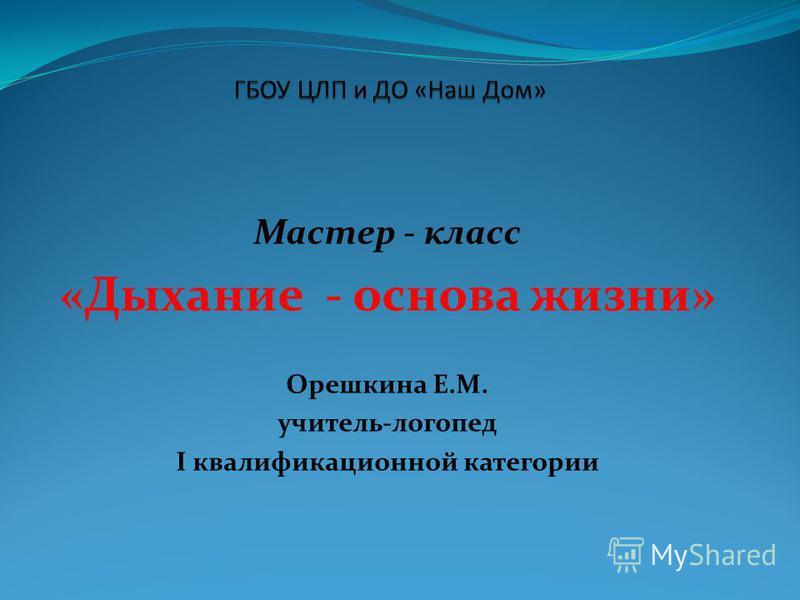 ГБОУ ЦЛП и ДО «Наш Дом»

Мастер - класс

«Дыхание - основа жизни»

Орешкина Е.М.
учитель-логопед
I квалификационной категории

MyShared